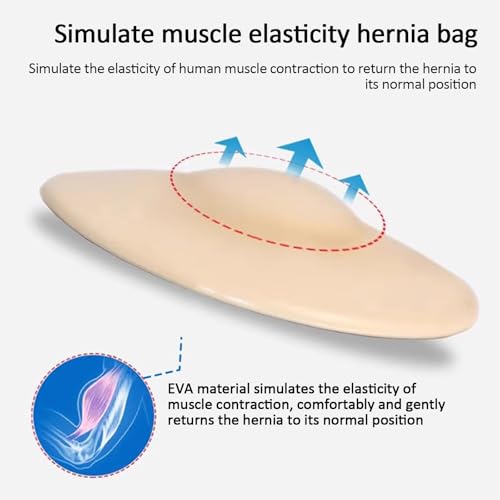 Simulate muscle elasticity hernia bag

Simulate the elasticity of human muscle contraction to return the hernia to its normal position

EVA material simulates the elasticity of muscle contraction, comfortably and gently returns the hernia to its normal position